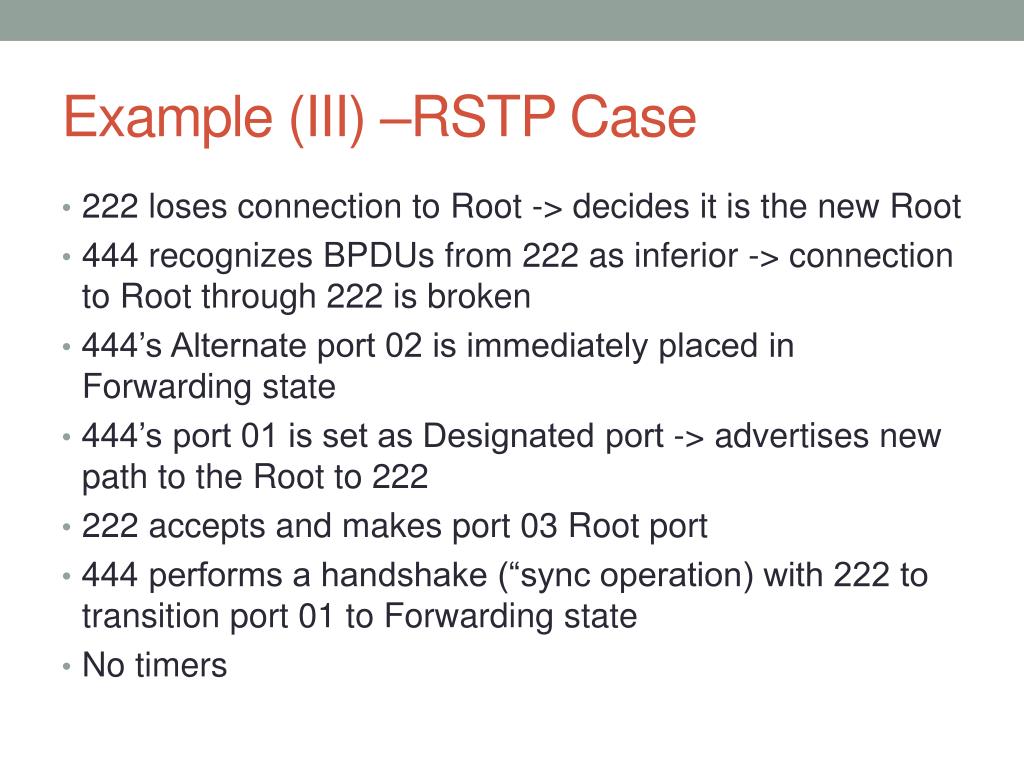 Example (III) –RSTP Case

• 222 loses connection to Root -> decides it is the new Root
• 444 recognizes BPDUs from 222 as inferior -> connection to Root through 222 is broken
• 444’s Alternate port 02 is immediately placed in Forwarding state
• 444’s port 01 is set as Designated port -> advertises new path to the Root to 222
• 222 accepts and makes port 03 Root port
• 444 performs a handshake (“sync operation) with 222 to transition port 01 to Forwarding state
• No timers